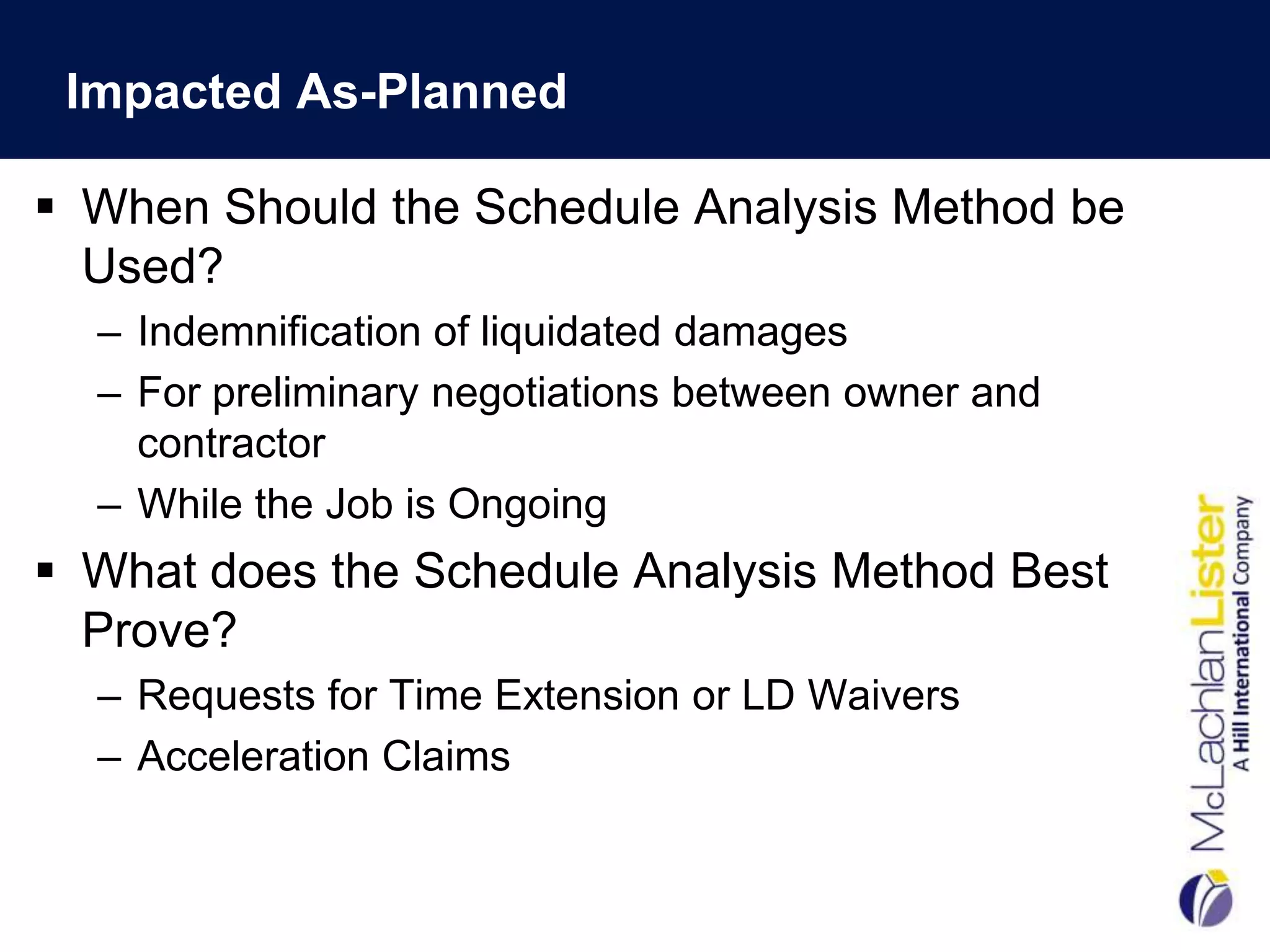 Impacted As-Planned

▪ When Should the Schedule Analysis Method be Used?

– Indemnification of liquidated damages

– For preliminary negotiations between owner and contractor

– While the Job is Ongoing

▪ What does the Schedule Analysis Method Best Prove?

– Requests for Time Extension or LD Waivers

– Acceleration Claims

McLachlanLister
A Hill International Company